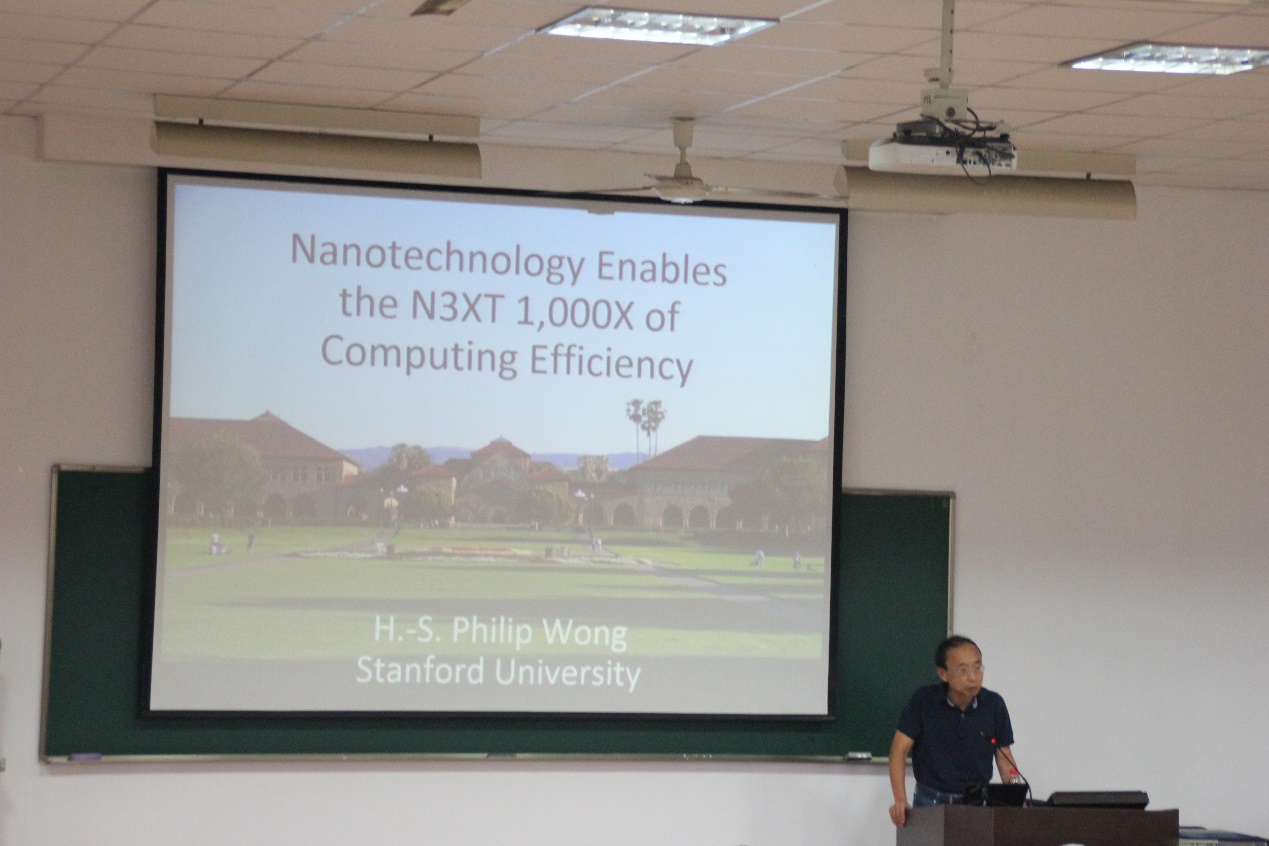 Nanotechnology Enables the N3XT 1,000X of Computing Efficiency

H.-S. Philip Wong
Stanford University